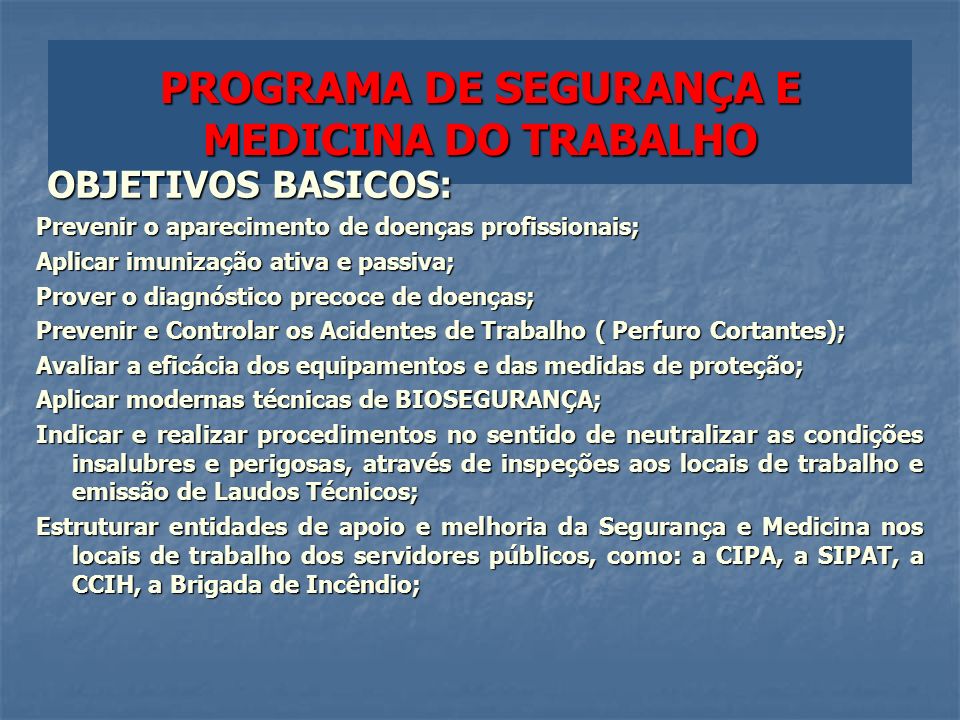 PROGRAMA DE SEGURANÇA E MEDICINA DO TRABALHO

OBJETIVOS BASICOS:

Prevenir o aparecimento de doenças profissionais;

Aplicar imunização ativa e passiva;

Prover o diagnóstico precoce de doenças;

Prevenir e Controlar os Acidentes de Trabalho ( Perfuro Cortantes);

Avaliar a eficácia dos equipamentos e das medidas de proteção;

Aplicar modernas técnicas de BIOSEGURANÇA;

Indicar e realizar procedimentos no sentido de neutralizar as condições insalubres e perigosas, através de inspeções aos locais de trabalho e emissão de Laudos Técnicos;

Estruturar entidades de apoio e melhoria da Segurança e Medicina nos locais de trabalho dos servidores públicos, como: a CIPA, a SIPAT, a CCIH, a Brigada de Incêndio;